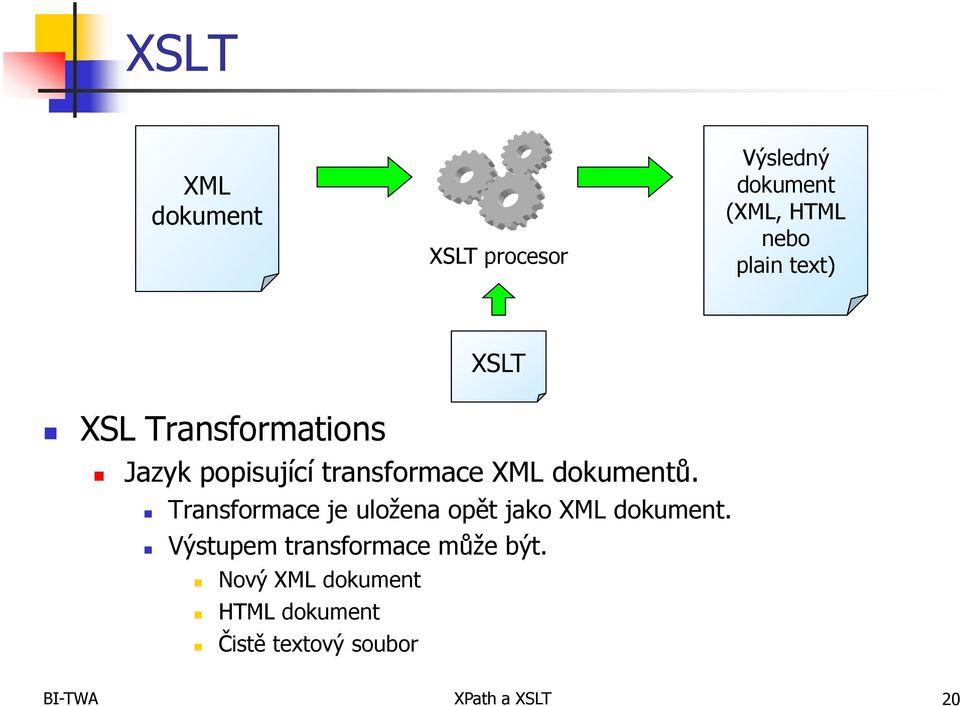 XSLT

XML dokument

XSLT procesor

Výsledný dokument (XML, HTML nebo plain text)

XSLT

XSL Transformations

Jazyk popisující transformace XML dokumentů.

Transformace je uložena opět jako XML dokument.

Výstupem transformace může být.

Nový XML dokument

HTML dokument

Čistě textový soubor

BI-TWA

XPath a XSLT

20